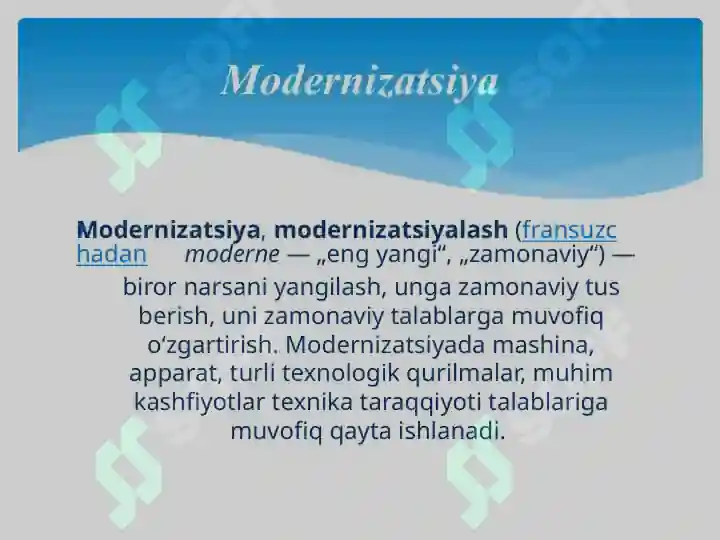 Modernizatsiya

Modernizatsiya, modernizatsiyalash (fransuzchadan moderne — „eng yangi“, „zamonaviy“) — biror narsani yangilash, unga zamonaviy tus berish, uni zamonaviy talablarga muvofiq oʻzgartirish. Modernizatsiyada mashina, apparat, turli texnologik qurilmalar, muhim kashfiyotlar texnika taraqqiyoti talablariga muvofiq qayta ishlanadi.